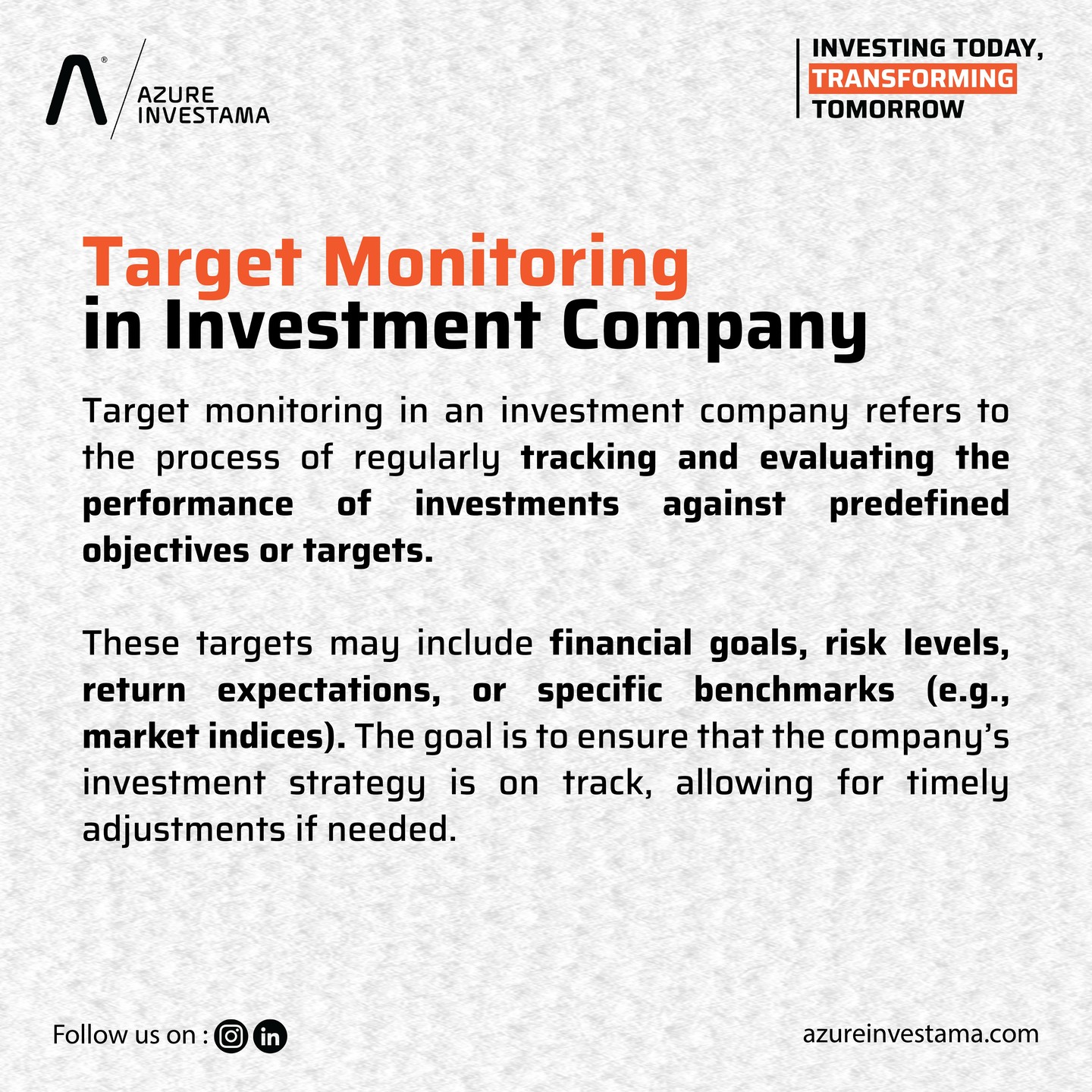 AZURE INVESTAMA

INVESTING TODAY, TRANSFORMING TOMORROW

Target Monitoring in Investment Company

Target monitoring in an investment company refers to the process of regularly tracking and evaluating the performance of investments against predefined objectives or targets.

These targets may include financial goals, risk levels, return expectations, or specific benchmarks (e.g., market indices). The goal is to ensure that the company's investment strategy is on track, allowing for timely adjustments if needed.

Follow us on :

azureinvestama.com